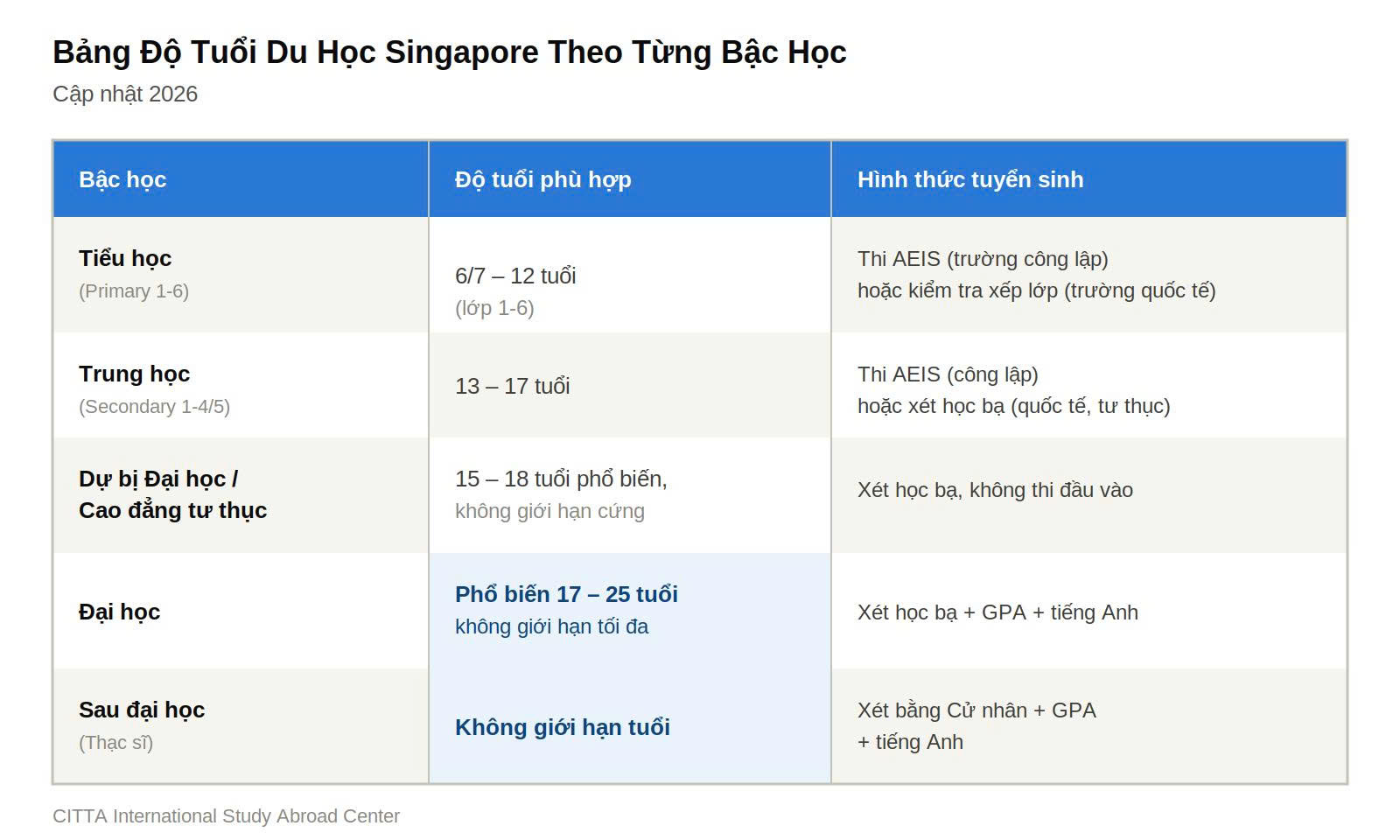 Bảng Độ Tuổi Du Học Singapore Theo Từng Bậc Học

Cập nhật 2026

| Bậc học | Độ tuổi phù hợp | Hình thức tuyển sinh |
|---|---|---|
| Tiểu học (Primary 1-6) | 6/7 – 12 tuổi (lớp 1-6) | Thi AEIS (trường công lập) hoặc kiểm tra xếp lớp (trường quốc tế) |
| Trung học (Secondary 1-4/5) | 13 – 17 tuổi | Thi AEIS (công lập) hoặc xét học bạ (quốc tế, tư thục) |
| Dự bị Đại học / Cao đẳng tư thục | 15 – 18 tuổi phổ biến, không giới hạn cứng | Xét học bạ, không thi đầu vào |
| Đại học | Phổ biến 17 – 25 tuổi không giới hạn tối đa | Xét học bạ + GPA + tiếng Anh |
| Sau đại học (Thạc sĩ) | Không giới hạn tuổi | Xét bằng Cử nhân + GPA + tiếng Anh |

CITTA International Study Abroad Center